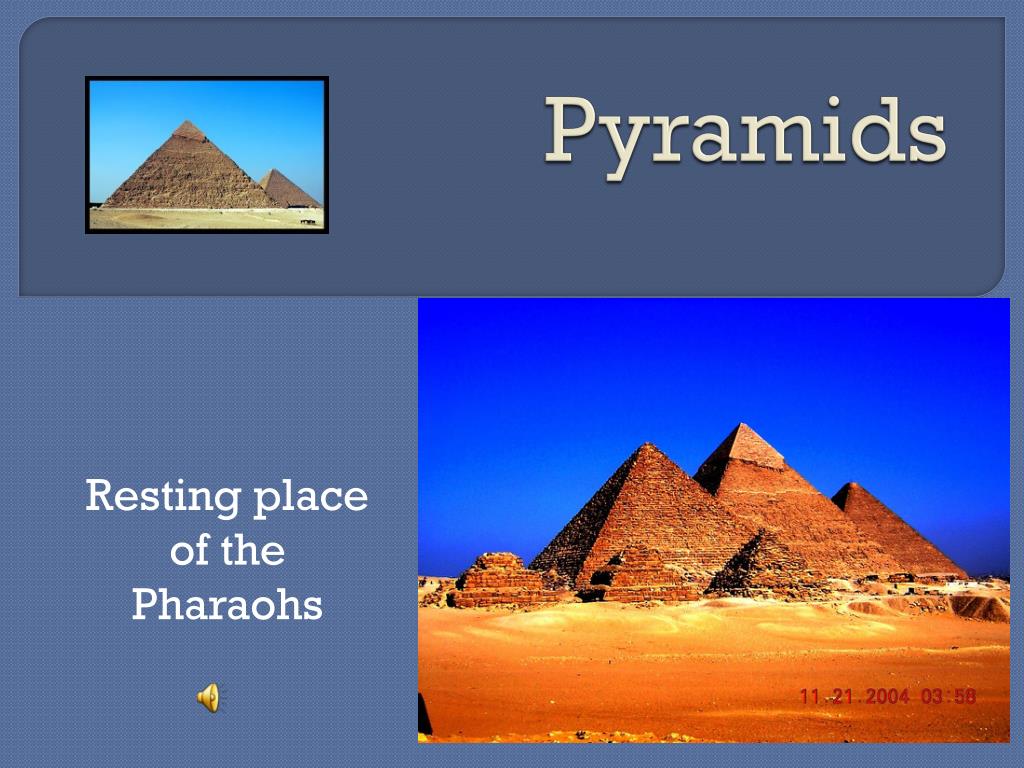 Pyramids

Resting place of the Pharaohs

11.21.2004 03:58